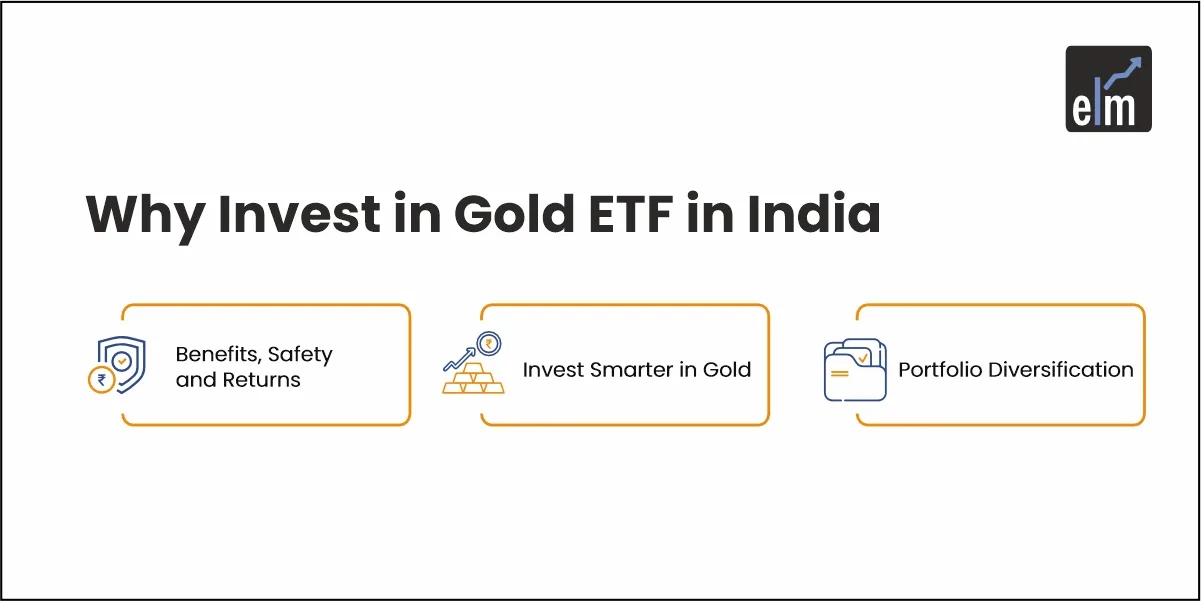 elm

Why Invest in Gold ETF in India

₹

Benefits, Safety and Returns

₹

Invest Smarter in Gold

Portfolio Diversification